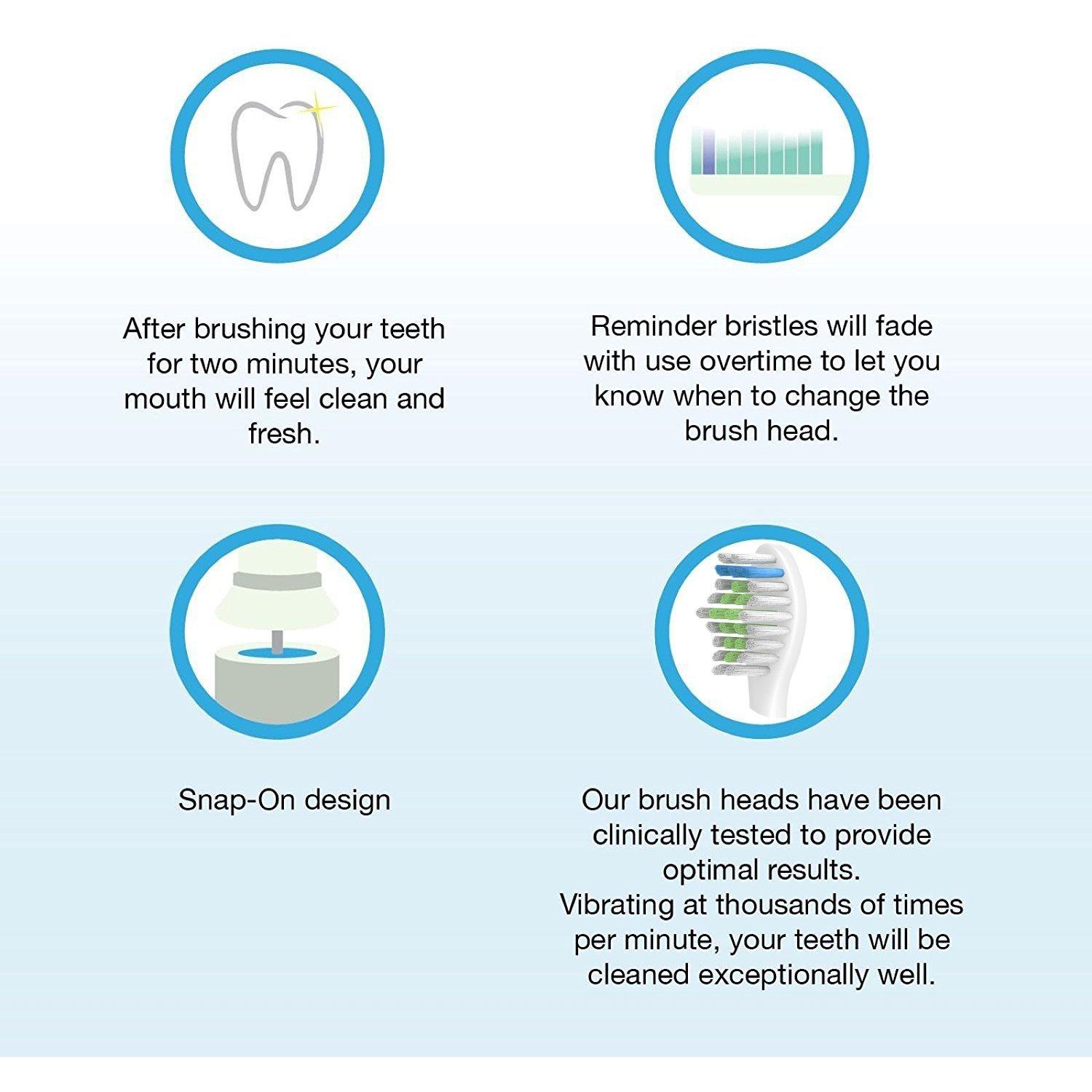 After brushing your teeth for two minutes, your mouth will feel clean and fresh.

Reminder bristles will fade with use overtime to let you know when to change the brush head.

Snap-On design

Our brush heads have been clinically tested to provide optimal results.
Vibrating at thousands of times per minute, your teeth will be cleaned exceptionally well.